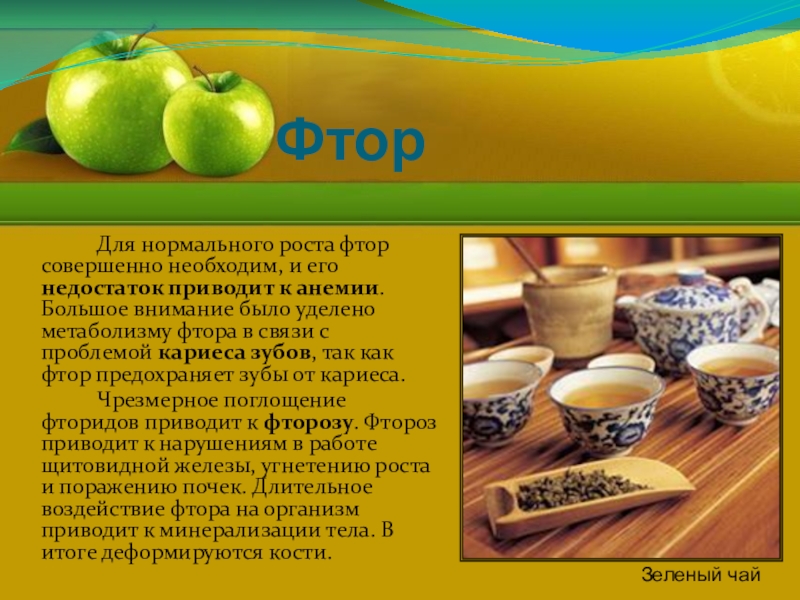 Фтор

Для нормального роста фтор совершенно необходим, и его недостаток приводит к анемии. Большое внимание было уделено метаболизму фтора в связи с проблемой кариеса зубов, так как фтор предохраняет зубы от кариеса.

Чрезмерное поглощение фторидов приводит к фторозу. Фтороз приводит к нарушениям в работе щитовидной железы, угнетению роста и поражению почек. Длительное воздействие фтора на организм приводит к минерализации тела. В итоге деформируются кости.

Зеленый чай